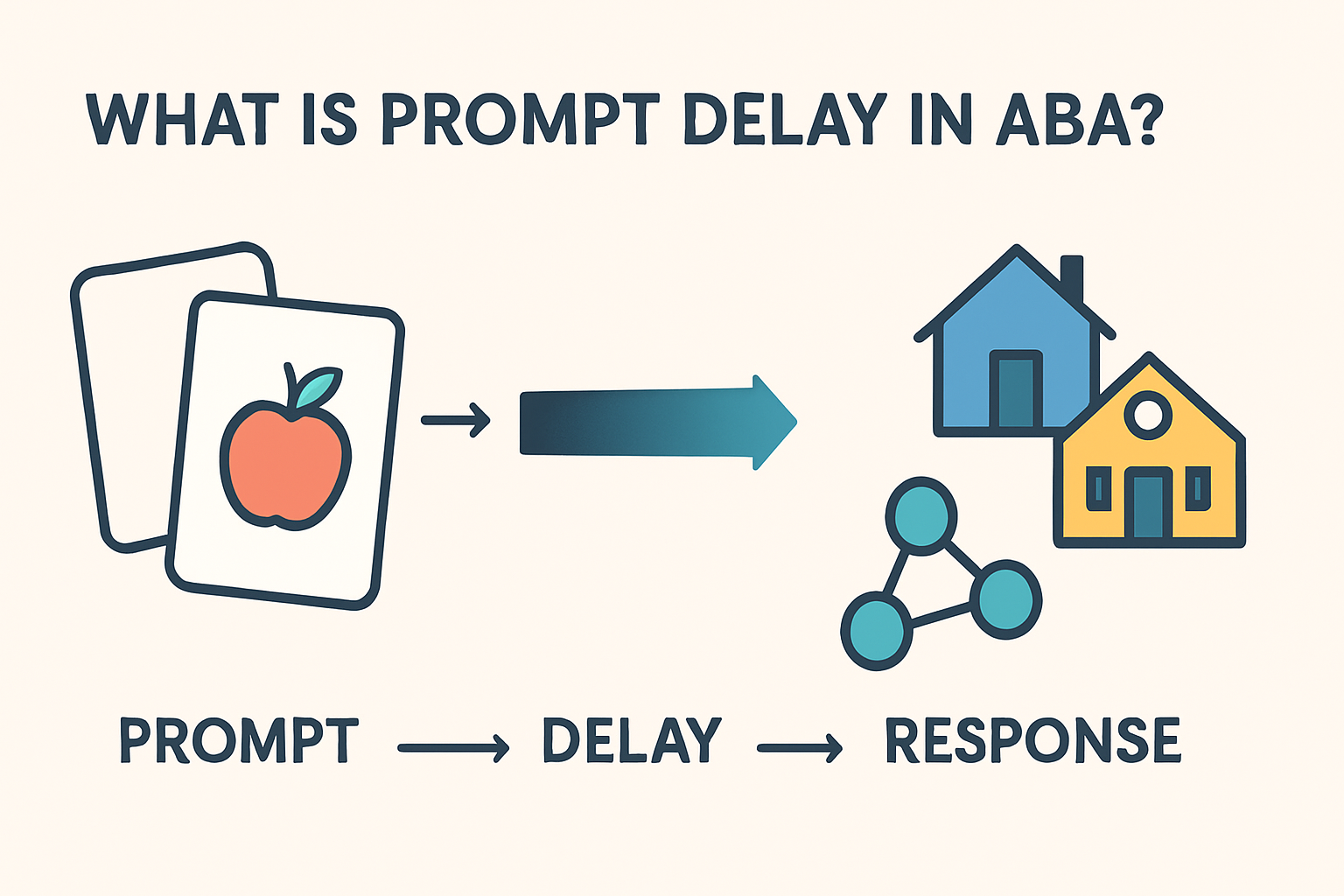 WHAT IS PROMPT DELAY IN ABA?

PROMPT → DELAY → RESPONSE